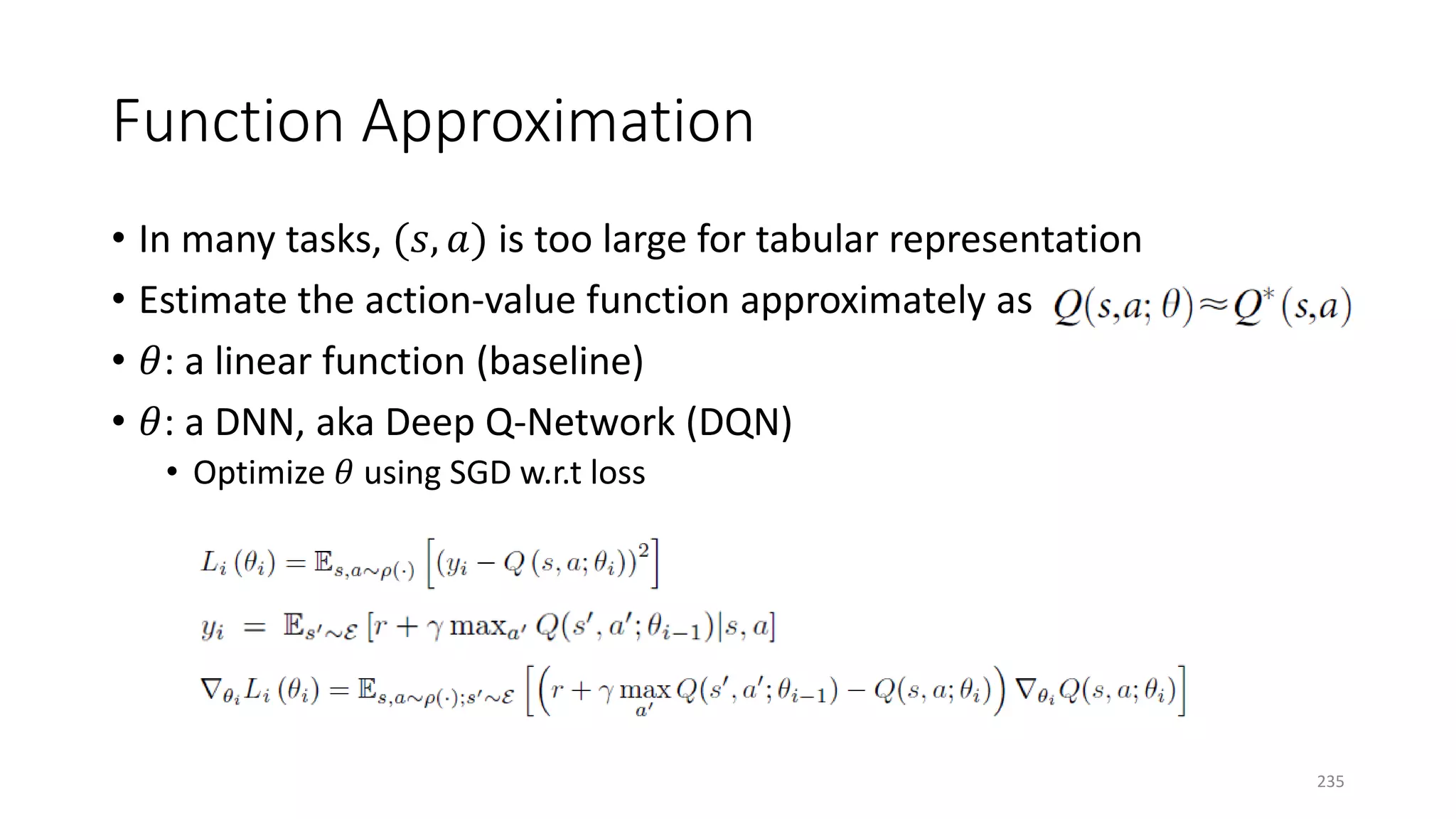 Function Approximation

• In many tasks, $(s, a)$ is too large for tabular representation
• Estimate the action-value function approximately as $Q(s,a;\theta) \approx Q^*(s,a)$
• $\theta$: a linear function (baseline)
• $\theta$: a DNN, aka Deep Q-Network (DQN)
  • Optimize $\theta$ using SGD w.r.t loss

$L_i(\theta_i) = \mathbb{E}_{s,a\sim\rho(\cdot)}\left[(y_i - Q(s,a;\theta_i))^2\right]$

$y_i = \mathbb{E}_{s'\sim\mathcal{E}}[r + \gamma \max_{a'} Q(s',a';\theta_{i-1})|s,a]$

$\nabla_{\theta_i} L_i(\theta_i) = \mathbb{E}_{s,a\sim\rho(\cdot);s'\sim\mathcal{E}}\left[\left(r + \gamma \max_{a'} Q(s',a';\theta_{i-1}) - Q(s,a;\theta_i)\right)\nabla_{\theta_i} Q(s,a;\theta_i)\right]$

235